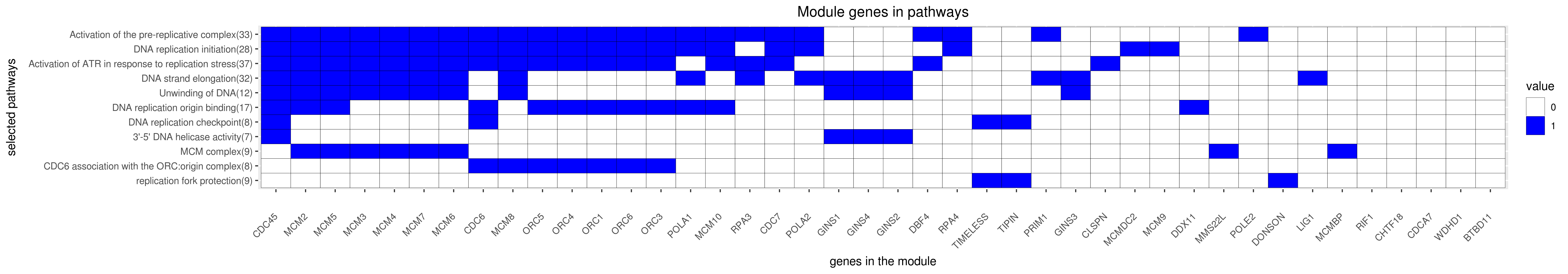 Module genes in pathways

selected pathways

Activation of the pre-replicative complex(33)
DNA replication initiation(28)
Activation of ATR in response to replication stress(37)
DNA strand elongation(32)
Unwinding of DNA(12)
DNA replication origin binding(17)
DNA replication checkpoint(8)
3'-5' DNA helicase activity(7)
MCM complex(9)
CDC6 association with the ORC:origin complex(8)
replication fork protection(9)

CDC45 MCM2 MCM5 MCM3 MCM4 MCM7 MCM6 CDC6 MCM8 ORC5 ORC4 ORC1 ORC6 ORC3 POLA1 MCM10 RPA3 CDC7 POLA2 GINS1 GINS4 GINS2 DBF4 RPA4 TIMELESS TIPIN PRIM1 GINS3 CLSPN MCMDC2 MCM9 DDX11 MMS22L POLE2 DONSON LIG1 MCMBP RIF1 CHTF18 CDCA7 WDHD1 BTBD11

genes in the module

value
0
1